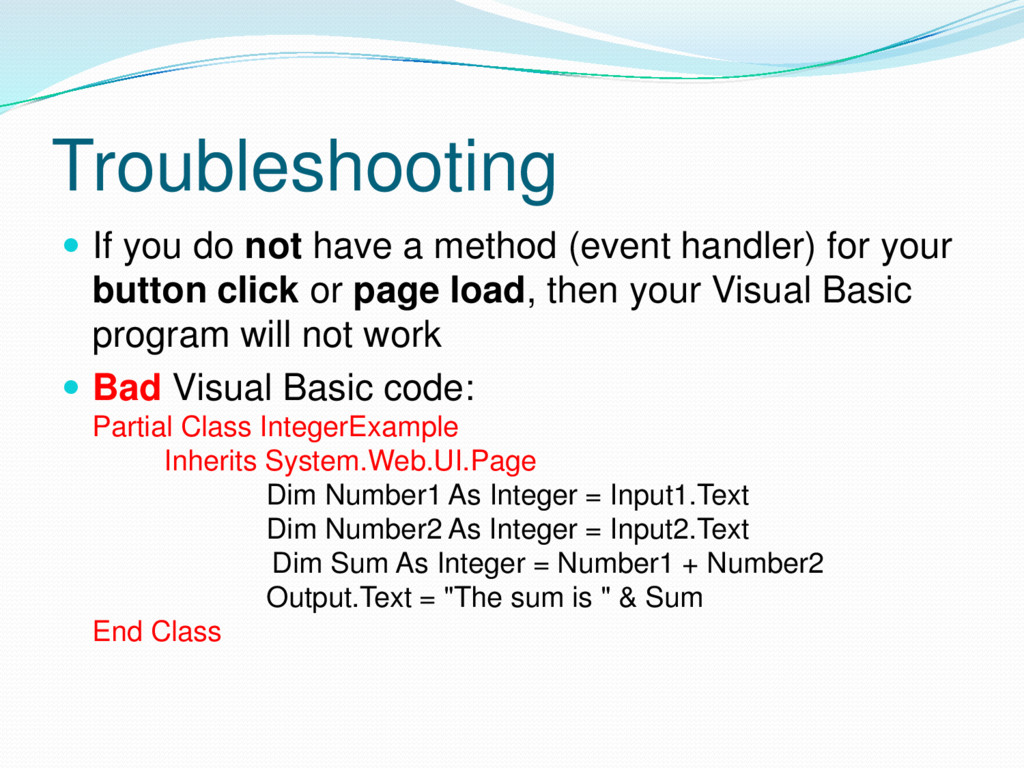 Troubleshooting

If you do not have a method (event handler) for your button click or page load, then your Visual Basic program will not work

Bad Visual Basic code:
Partial Class IntegerExample
Inherits System.Web.UI.Page
Dim Number1 As Integer = Input1.Text
Dim Number2 As Integer = Input2.Text
Dim Sum As Integer = Number1 + Number2
Output.Text = "The sum is " & Sum
End Class